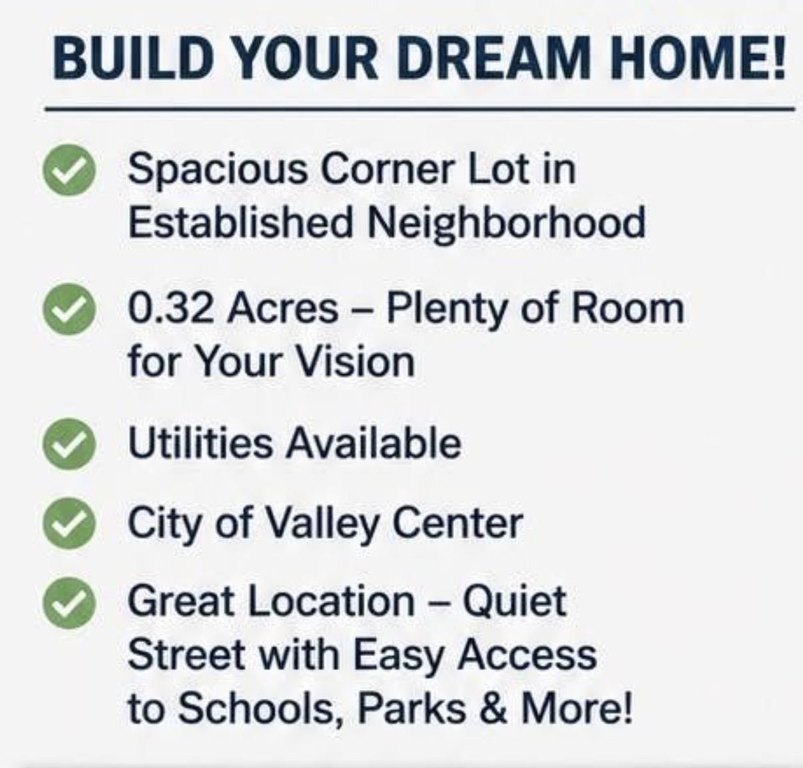 BUILD YOUR DREAM HOME!

✓ Spacious Corner Lot in Established Neighborhood

✓ 0.32 Acres – Plenty of Room for Your Vision

✓ Utilities Available

✓ City of Valley Center

✓ Great Location – Quiet Street with Easy Access to Schools, Parks & More!